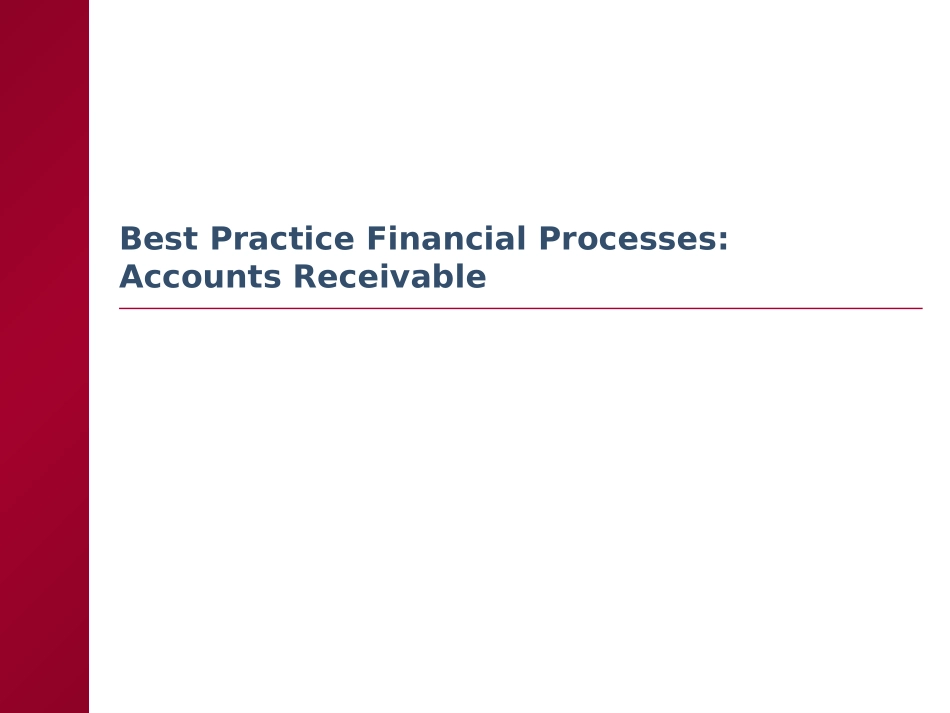 Best Practice Financial Processes:
Accounts Receivable